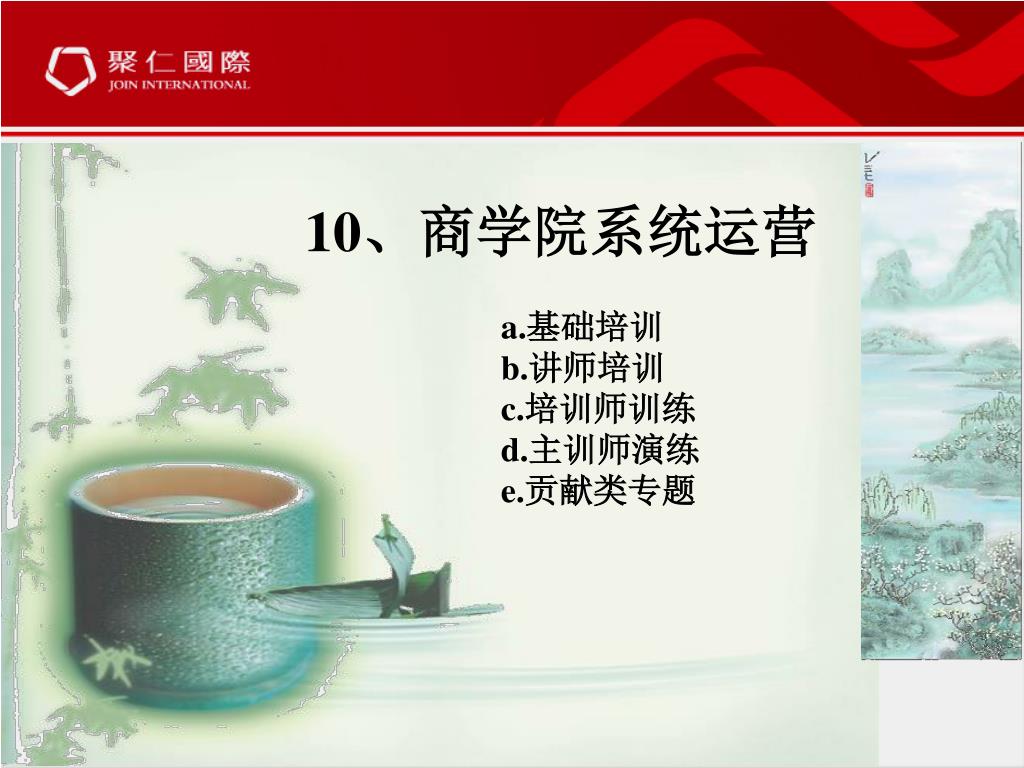 聚仁國際
JOIN INTERNATIONAL

10、商学院系统运营

a.基础培训
b.讲师培训
c.培训师训练
d.主训师演练
e.贡献类专题